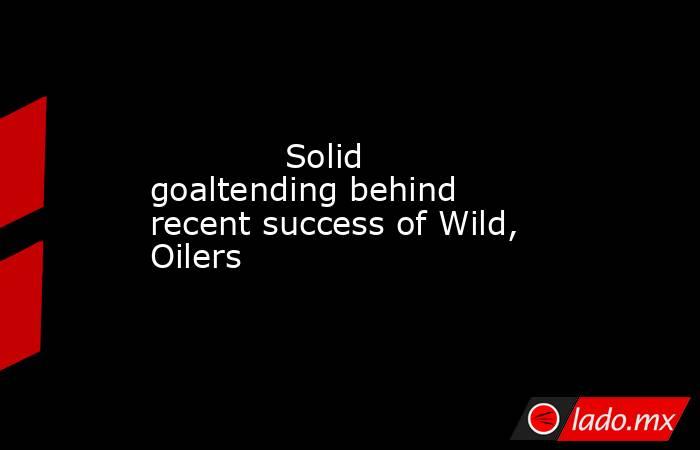 Solid goaltending behind recent success of Wild, Oilers

lado.mx